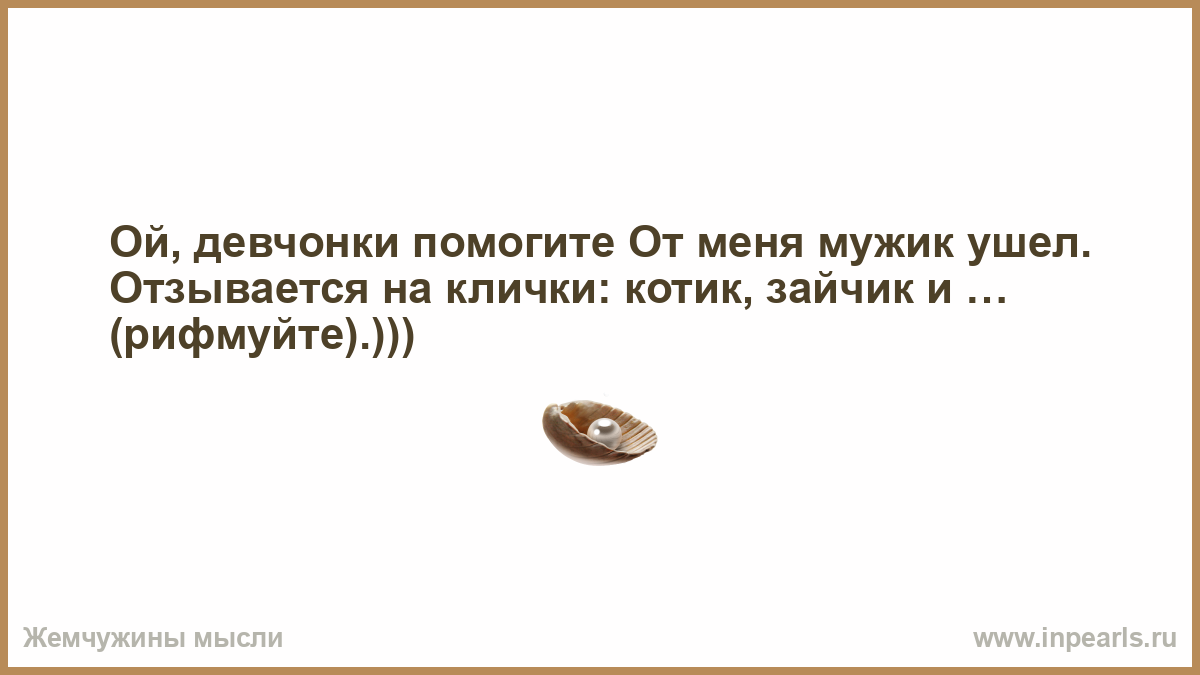 Ой, девчонки помогите От меня мужик ушел. Отзывается на клички: котик, зайчик и … (рифмуйте).)))

Жемчужины мысли

www.inpearls.ru